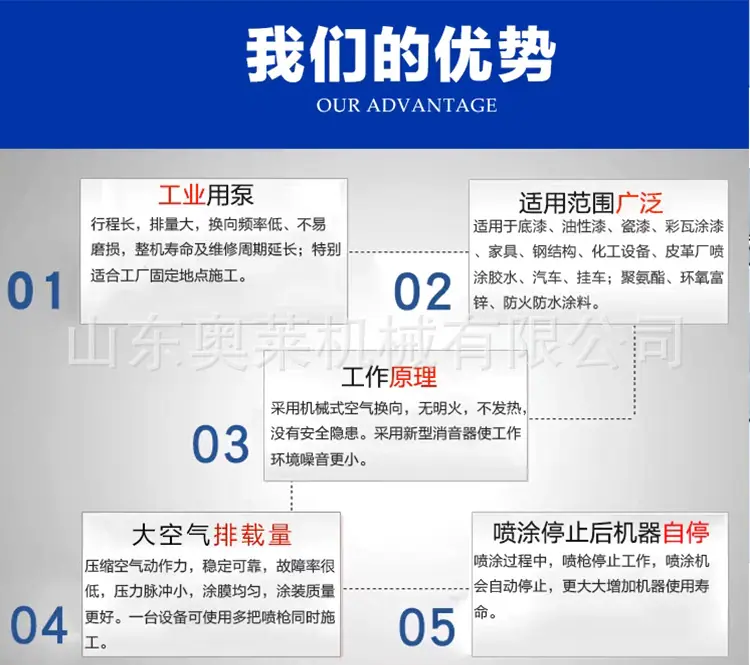 我们的优势
OUR ADVANTAGE

01
工业用泵
行程长，排量大，换向频率低、不易磨损，整机寿命及维修周期延长；特别适合工厂固定地点施工。

02
适用范围广泛
适用于底漆、油性漆、瓷漆、彩瓦涂漆、家具、钢结构、化工设备、皮革厂喷涂胶水、汽车、挂车；聚氨酯、环氧富锌、防火防水涂料。

山东奥莱机械有限公司

03
工作原理
采用机械式空气换向，无明火，不发热，没有安全隐患。采用新型消音器使工作环境噪音更小。

04
大空气排载量
压缩空气动作力，稳定可靠，故障率很低，压力脉冲小，涂膜均匀，涂装质量更好。一台设备可使用多把喷枪同时施工。

05
喷涂停止后机器自停
喷涂过程中，喷枪停止工作，喷涂机会自动停止，更大大增加机器使用寿命。